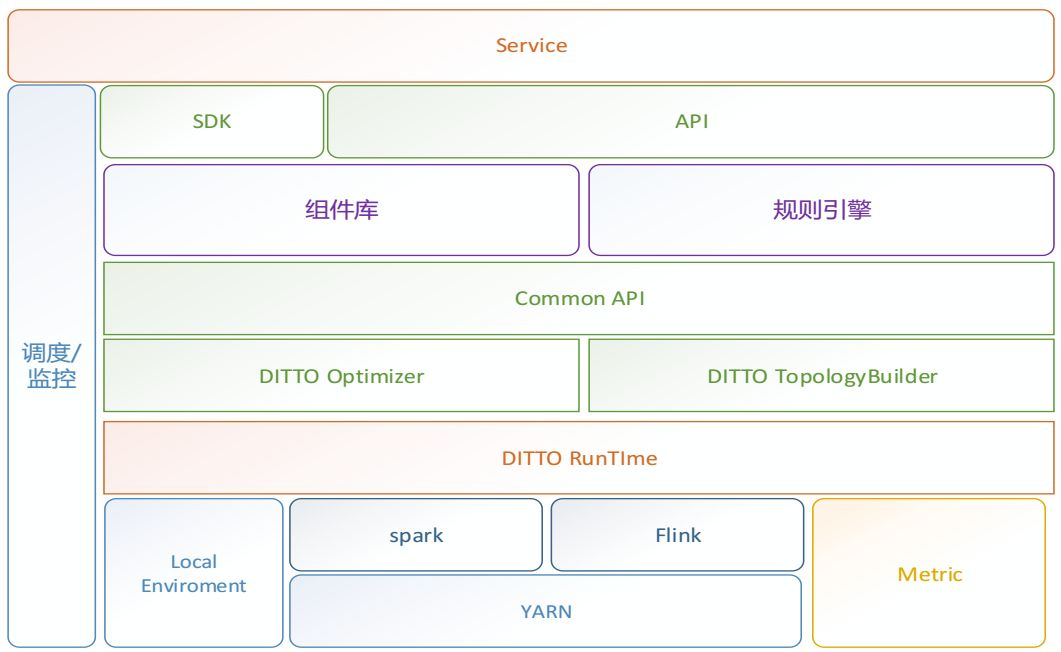 Service

调度/监控

SDK

API

组件库

规则引擎

Common API

DITTO Optimizer

DITTO TopologyBuilder

DITTO RunTIme

Local Enviroment

spark

Flink

YARN

Metric